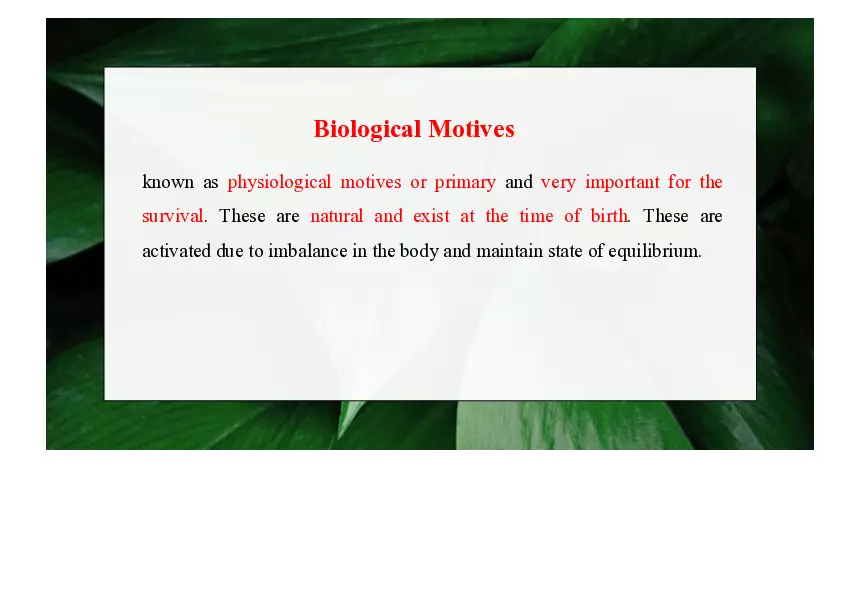 Biological Motives

known as physiological motives or primary and very important for the survival. These are natural and exist at the time of birth. These are activated due to imbalance in the body and maintain state of equilibrium.